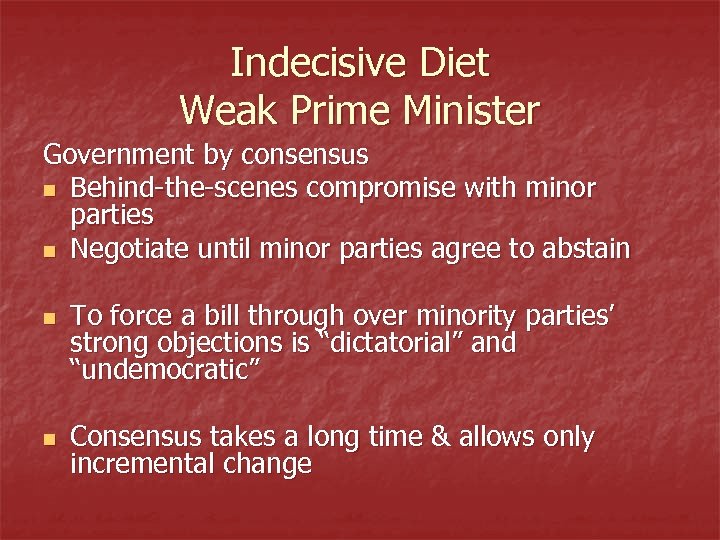 Indecisive Diet
Weak Prime Minister

Government by consensus

- Behind-the-scenes compromise with minor parties
- Negotiate until minor parties agree to abstain

- To force a bill through over minority parties' strong objections is "dictatorial" and "undemocratic"

- Consensus takes a long time & allows only incremental change